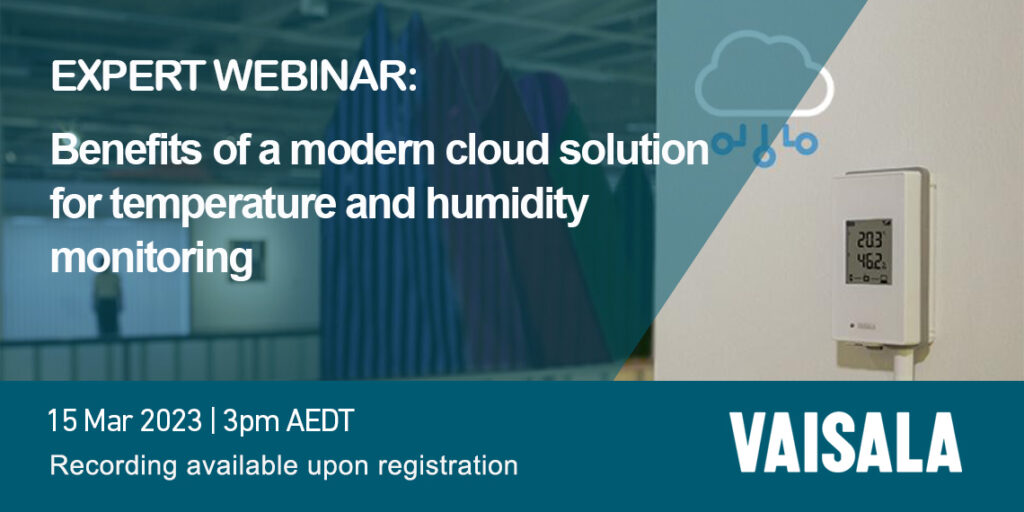 EXPERT WEBINAR:

Benefits of a modern cloud solution for temperature and humidity monitoring

20.3
46.2

VAISALA

15 Mar 2023 | 3pm AEDT

Recording available upon registration

VAISALA